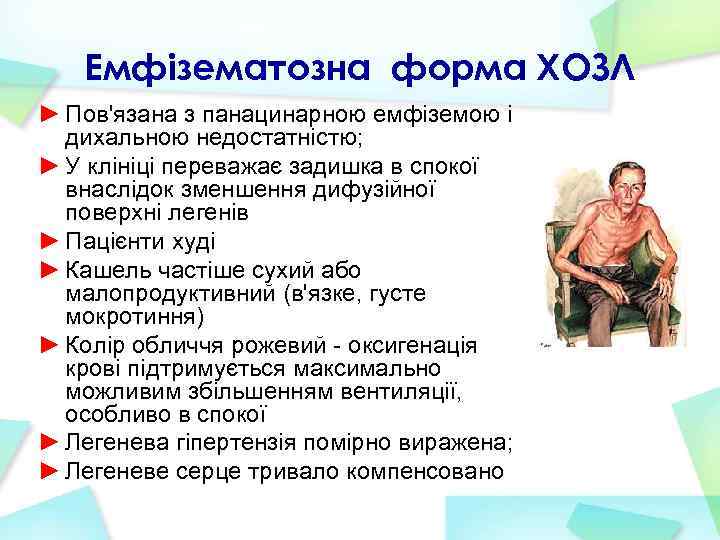 Емфізематозна форма ХОЗЛ

► Пов'язана з панацинарною емфіземою і дихальною недостатністю;
► У клініці переважає задишка в спокої внаслідок зменшення дифузійної поверхні легенів
► Пацієнти худі
► Кашель частіше сухий або малопродуктивний (в'язке, густе мокротиння)
► Колір обличчя рожевий - оксигенація крові підтримується максимально можливим збільшенням вентиляції, особливо в спокої
► Легенева гіпертензія помірно виражена;
► Легеневе серце тривало компенсовано